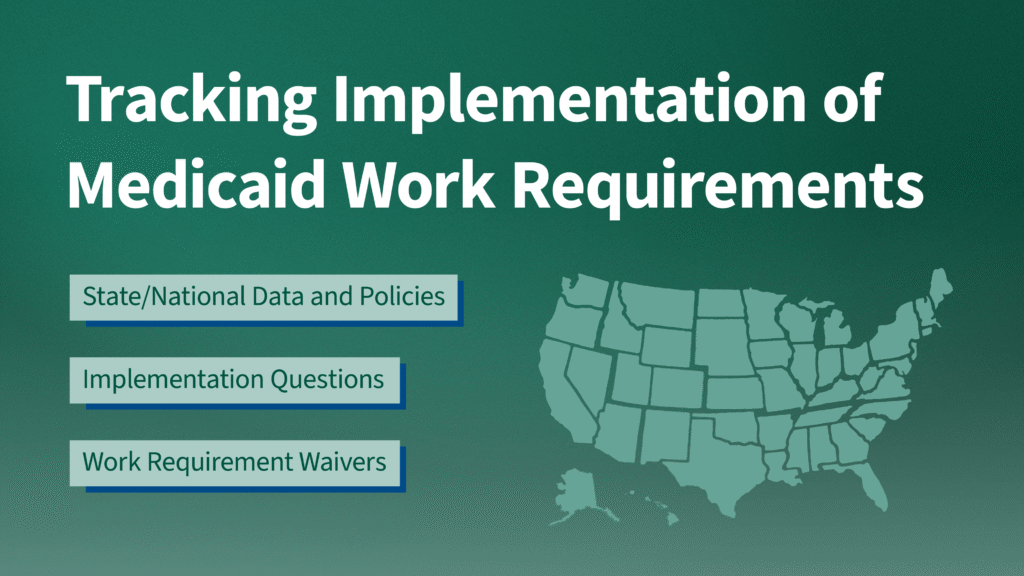 Tracking Implementation of Medicaid Work Requirements

State/National Data and Policies

Implementation Questions

Work Requirement Waivers